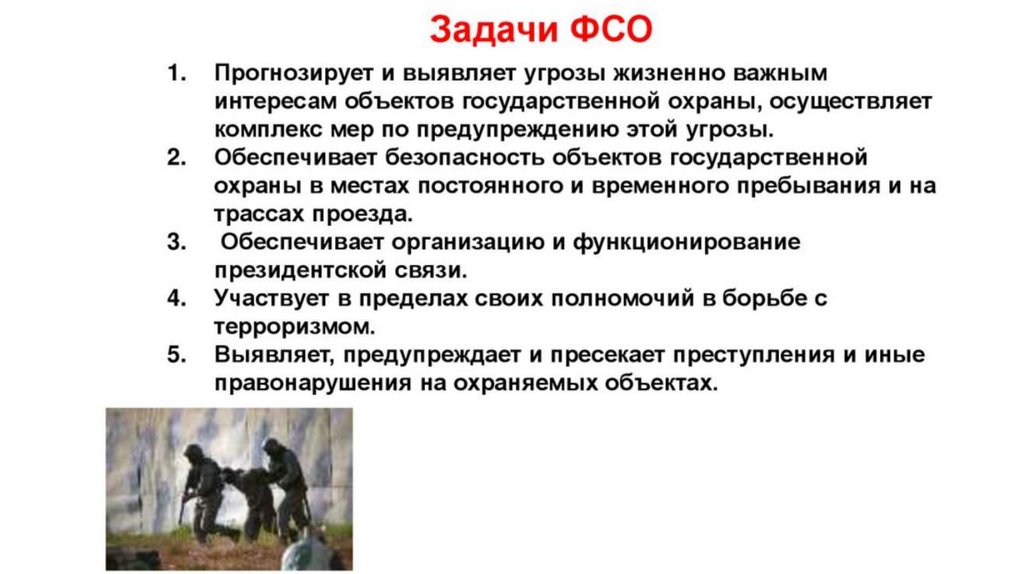 Задачи ФСО

1. Прогнозирует и выявляет угрозы жизненно важным интересам объектов государственной охраны, осуществляет комплекс мер по предупреждению этой угрозы.
2. Обеспечивает безопасность объектов государственной охраны в местах постоянного и временного пребывания и на трассах проезда.
3. Обеспечивает организацию и функционирование президентской связи.
4. Участвует в пределах своих полномочий в борьбе с терроризмом.
5. Выявляет, предупреждает и пресекает преступления и иные правонарушения на охраняемых объектах.